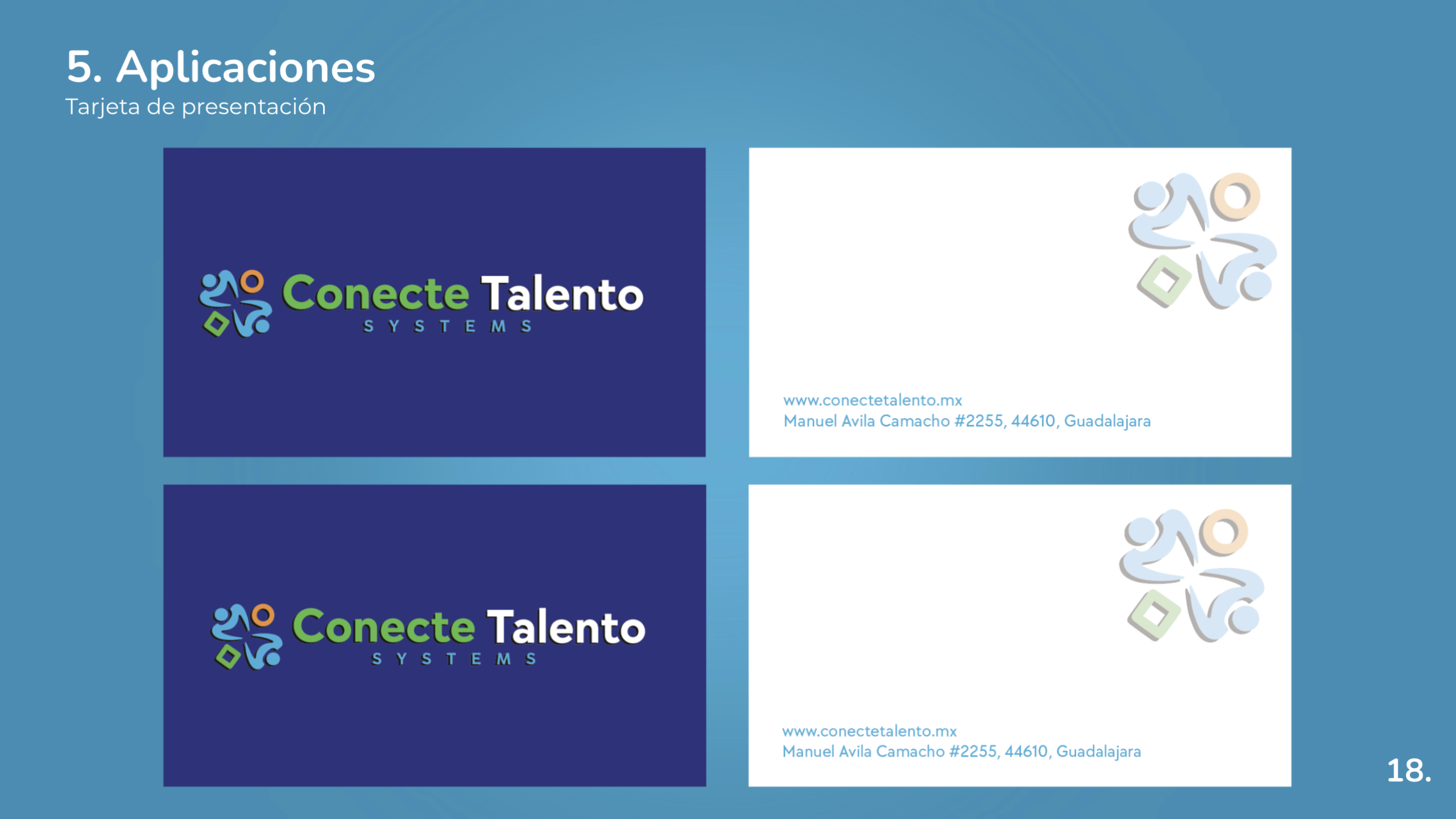 5. Aplicaciones
Tarjeta de presentación

Conecte Talento
SYSTEMS

www.conectetalento.mx
Manuel Avila Camacho #2255, 44610, Guadalajara

Conecte Talento
SYSTEMS

www.conectetalento.mx
Manuel Avila Camacho #2255, 44610, Guadalajara

18.